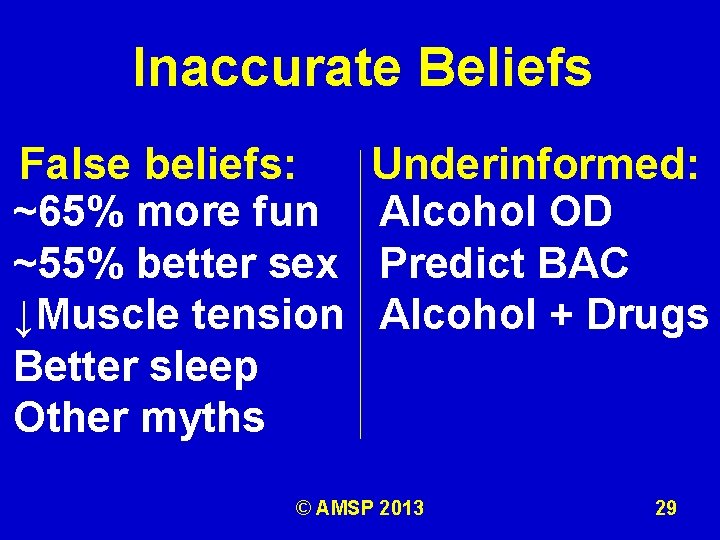 Inaccurate Beliefs

False beliefs:
~65% more fun
~55% better sex
↓Muscle tension
Better sleep
Other myths

Underinformed:
Alcohol OD
Predict BAC
Alcohol + Drugs

© AMSP 2013

29